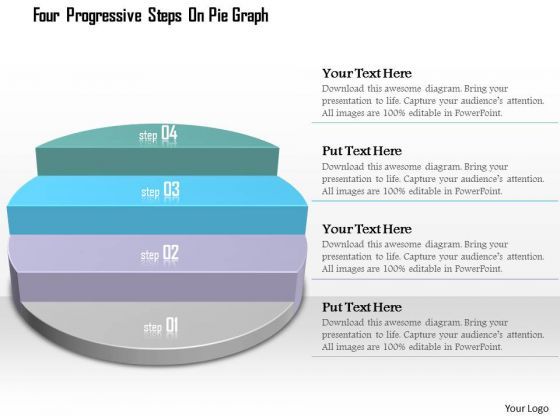 Four Progressive Steps On Pie Graph

step 04

step 03

step 02

step 01

Your Text Here
Download this awesome diagram. Bring your presentation to life. Capture your audience's attention. All images are 100% editable in PowerPoint.

Put Text Here
Download this awesome diagram. Bring your presentation to life. Capture your audience's attention. All images are 100% editable in PowerPoint.

Your Text Here
Download this awesome diagram. Bring your presentation to life. Capture your audience's attention. All images are 100% editable in PowerPoint.

Put Text Here
Download this awesome diagram. Bring your presentation to life. Capture your audience's attention. All images are 100% editable in PowerPoint.

Your Logo